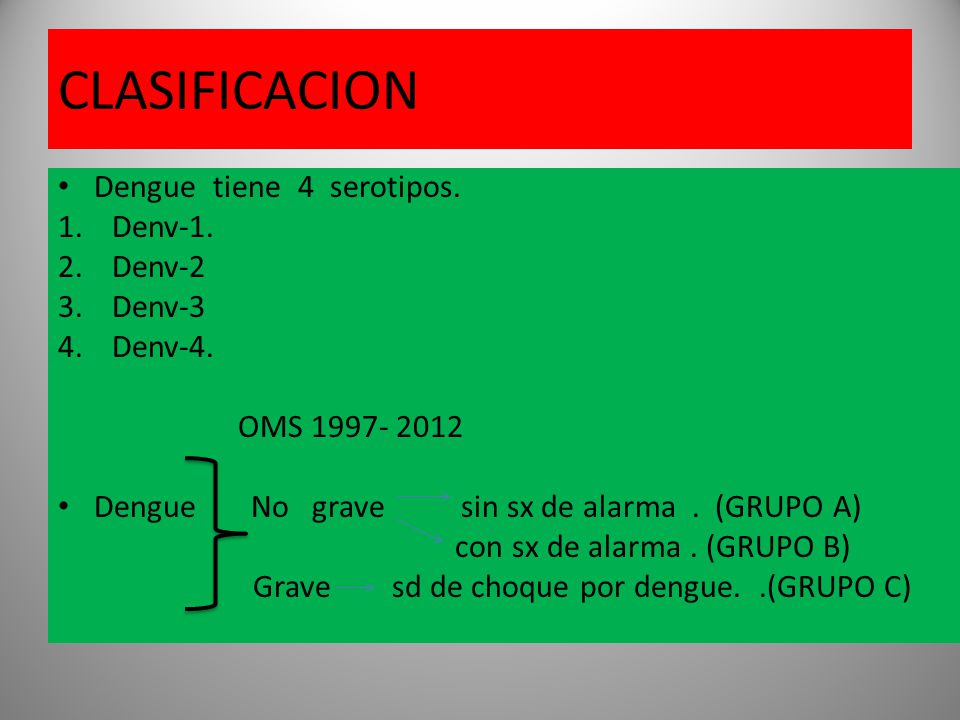 CLASIFICACION

• Dengue tiene 4 serotipos.
1. Denv-1.
2. Denv-2
3. Denv-3
4. Denv-4.

OMS 1997- 2012

• Dengue No grave sin sx de alarma . (GRUPO A)
con sx de alarma . (GRUPO B)
Grave sd de choque por dengue. .(GRUPO C)